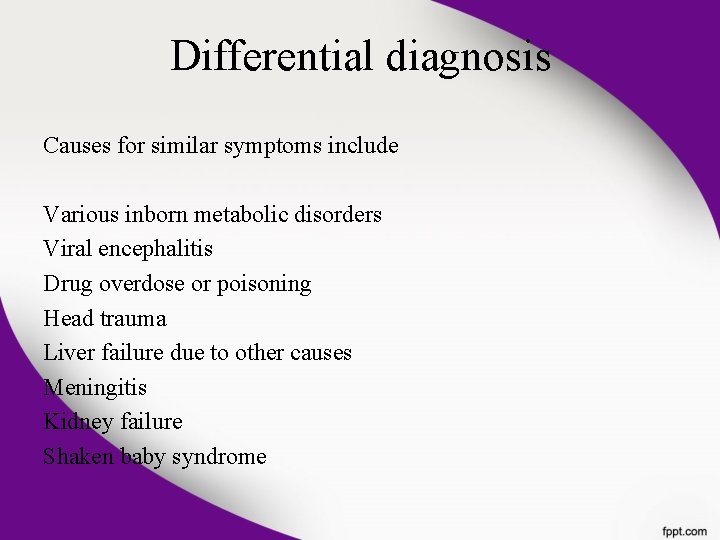 Differential diagnosis

Causes for similar symptoms include

Various inborn metabolic disorders
Viral encephalitis
Drug overdose or poisoning
Head trauma
Liver failure due to other causes
Meningitis
Kidney failure
Shaken baby syndrome

fppt.com